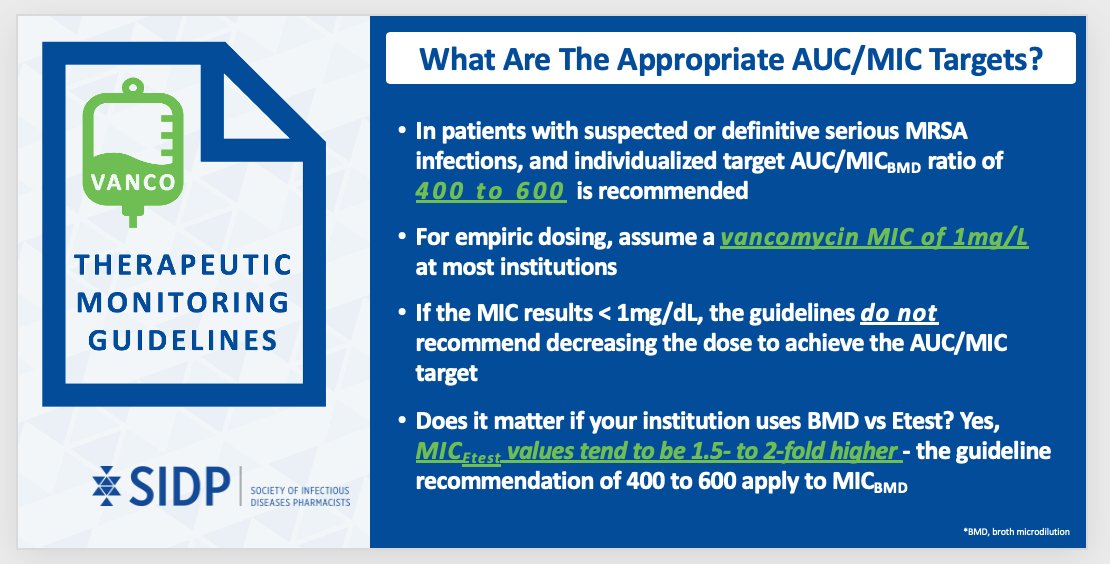 VANCO

THERAPEUTIC MONITORING GUIDELINES

SIDP | SOCIETY OF INFECTIOUS DISEASES PHARMACISTS

What Are The Appropriate AUC/MIC Targets?

• In patients with suspected or definitive serious MRSA infections, and individualized target AUC/MIC$_{BMD}$ ratio of 400 to 600 is recommended

• For empiric dosing, assume a vancomycin MIC of 1mg/L at most institutions

• If the MIC results < 1mg/dL, the guidelines do not recommend decreasing the dose to achieve the AUC/MIC target

• Does it matter if your institution uses BMD vs Etest? Yes, MIC$_{Etest}$ values tend to be 1.5- to 2-fold higher - the guideline recommendation of 400 to 600 apply to MIC$_{BMD}$

*BMD, broth microdilution